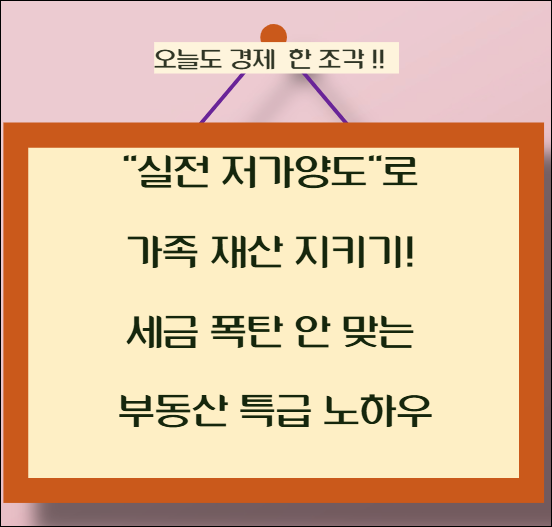 오늘도 경제 한 조각 !!

"실전 저가양도"로

가족 재산 지키기!

세금 폭탄 안 맞는

부동산 특급 노하우